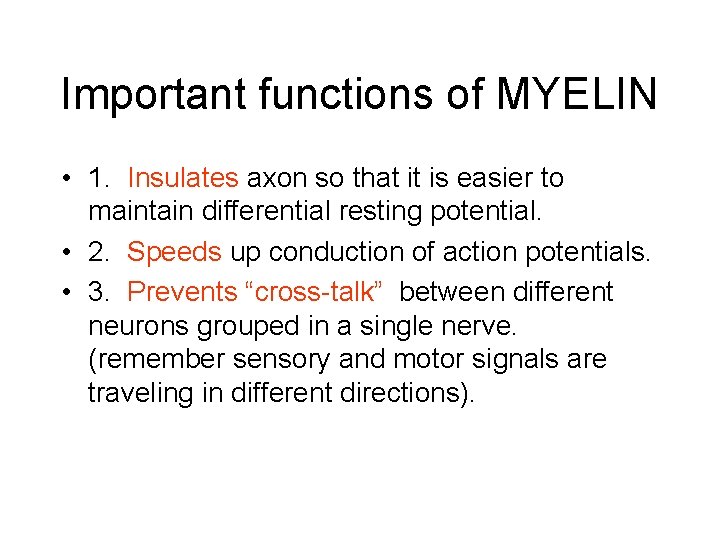 Important functions of MYELIN

• 1. Insulates axon so that it is easier to maintain differential resting potential.

• 2. Speeds up conduction of action potentials.

• 3. Prevents “cross-talk” between different neurons grouped in a single nerve. (remember sensory and motor signals are traveling in different directions).